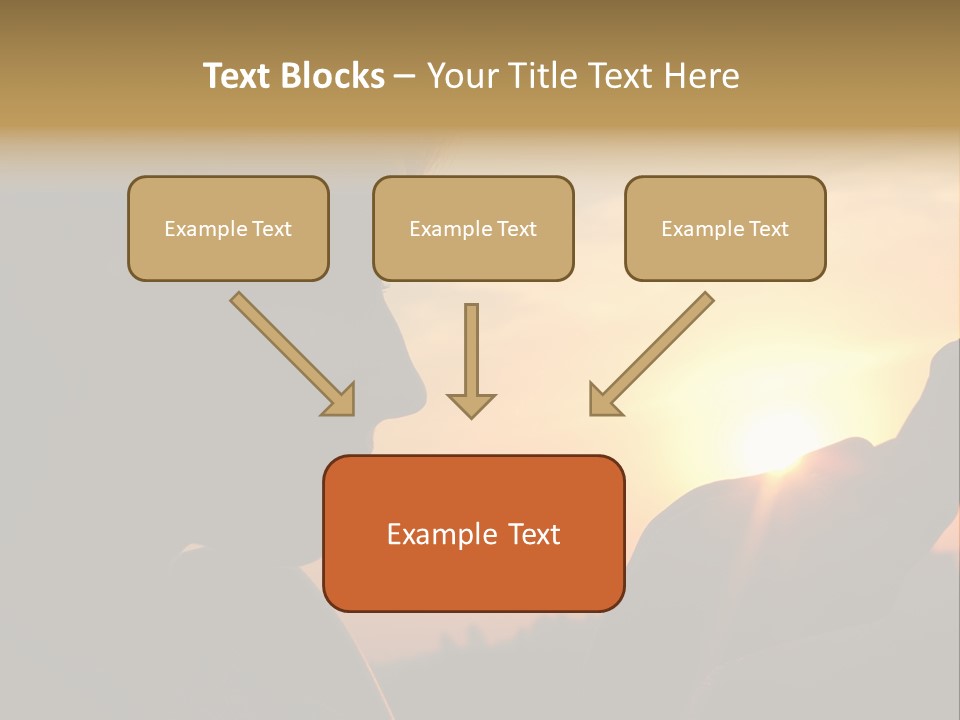 Text Blocks – Your Title Text Here

Example Text

Example Text

Example Text

Example Text